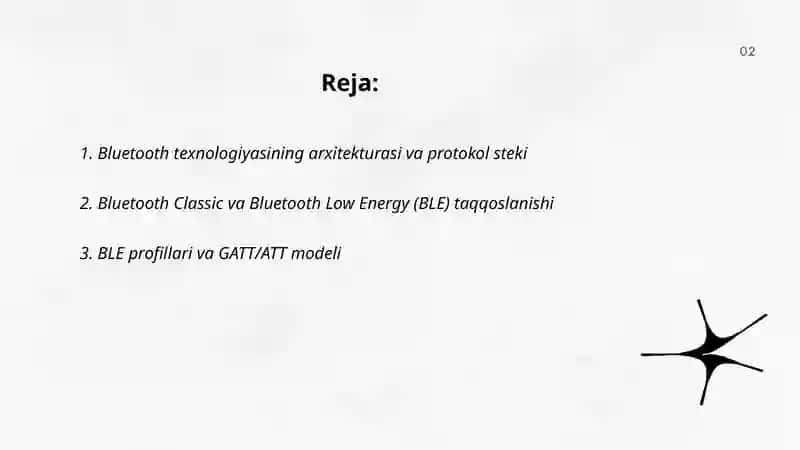 02

Reja:

1. Bluetooth texnologiyasining arxitekturasi va protokol steki

2. Bluetooth Classic va Bluetooth Low Energy (BLE) taqqoslanishi

3. BLE profillari va GATT/ATT modeli